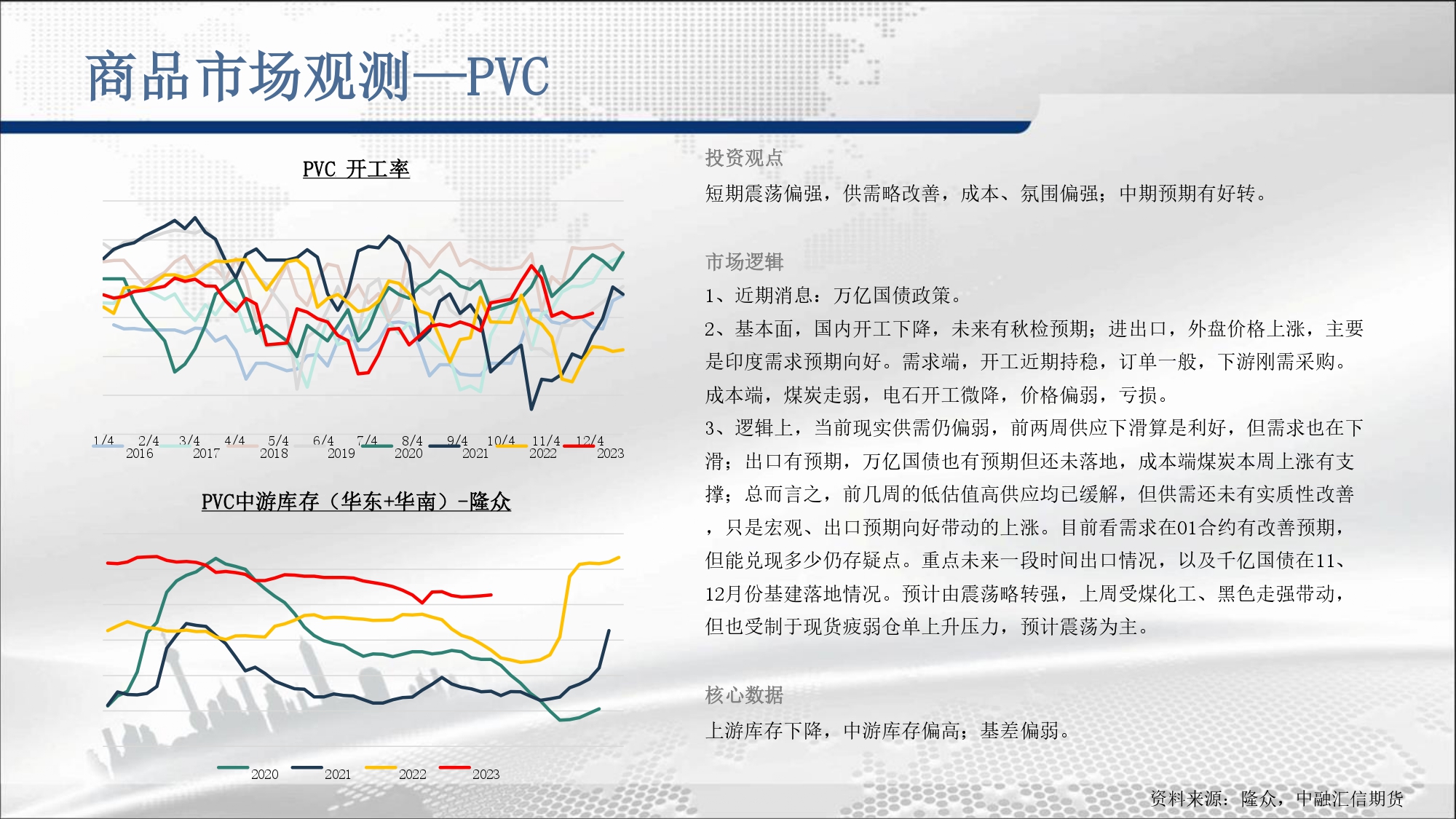 商品市场观测—PVC

PVC 开工率

1/4 2/4 3/4 4/4 5/4 6/4 7/4 8/4 9/4 10/4 11/4 12/4

2016 2017 2018 2019 2020 2021 2022 2023

PVC中游库存（华东+华南）-隆众

2020 2021 2022 2023

投资观点

短期震荡偏强，供需略改善，成本、氛围偏强；中期预期有好转。

市场逻辑

1、近期消息：万亿国债政策。

2、基本面，国内开工下降，未来有秋检预期；进出口，外盘价格上涨，主要是印度需求预期向好。需求端，开工近期持稳，订单一般，下游刚需采购。成本端，煤炭走弱，电石开工微降，价格偏弱，亏损。

3、逻辑上，当前现实供需仍偏弱，前两周供应下滑算是利好，但需求也在下滑；出口有预期，万亿国债也有预期但还未落地，成本端煤炭本周上涨有支撑；总而言之，前几周的低估值高供应均已缓解，但供需还未有实质性改善，只是宏观、出口预期向好带动的上涨。目前看需求在01合约有改善预期，但能兑现多少仍存疑点。重点未来一段时间出口情况，以及千亿国债在11、12月份基建落地情况。预计由震荡略转强，上周受煤化工、黑色走强带动，但也受制于现货疲弱仓单上升压力，预计震荡为主。

核心数据

上游库存下降，中游库存偏高；基差偏弱。

资料来源：隆众，中融汇信期货